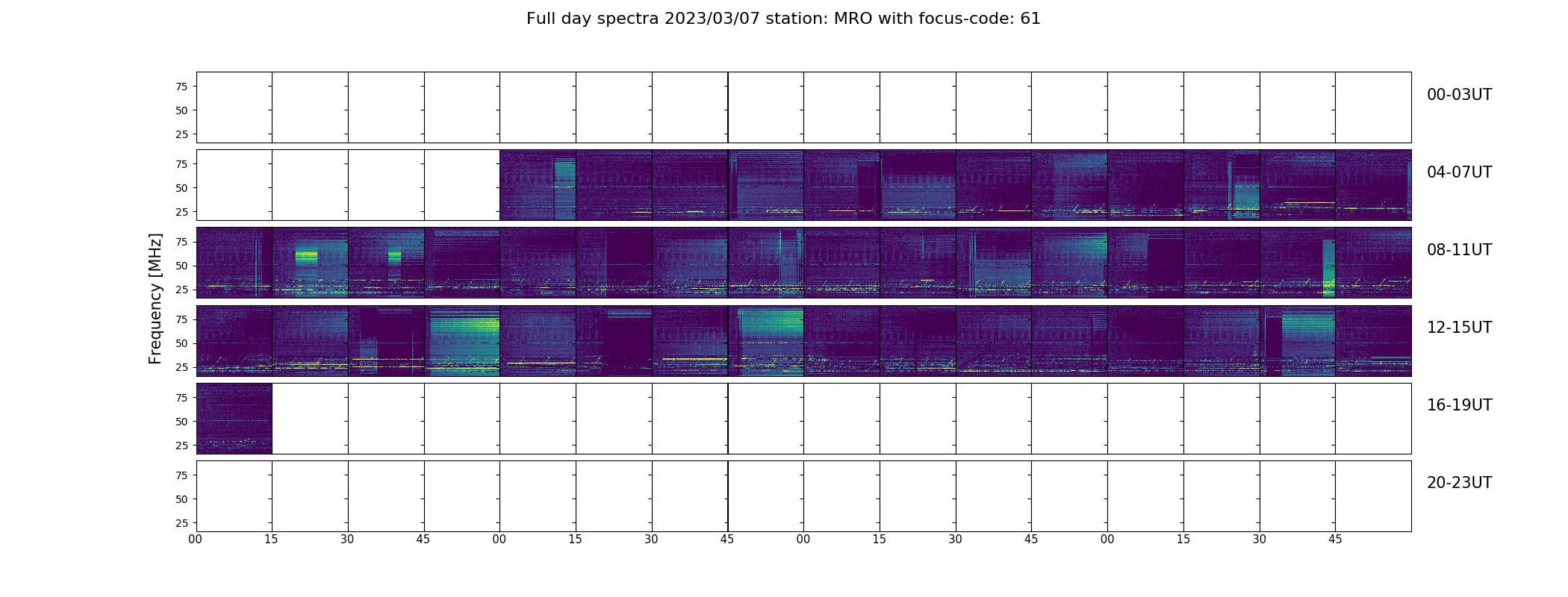 Full day spectra 2023/03/07 station: MRO with focus-code: 61

Frequency [MHz]

75
50
25

00-03UT

75
50
25

04-07UT

75
50
25

08-11UT

75
50
25

12-15UT

75
50
25

16-19UT

75
50
25

20-23UT

00 15 30 45 00 15 30 45 00 15 30 45 00 15 30 45